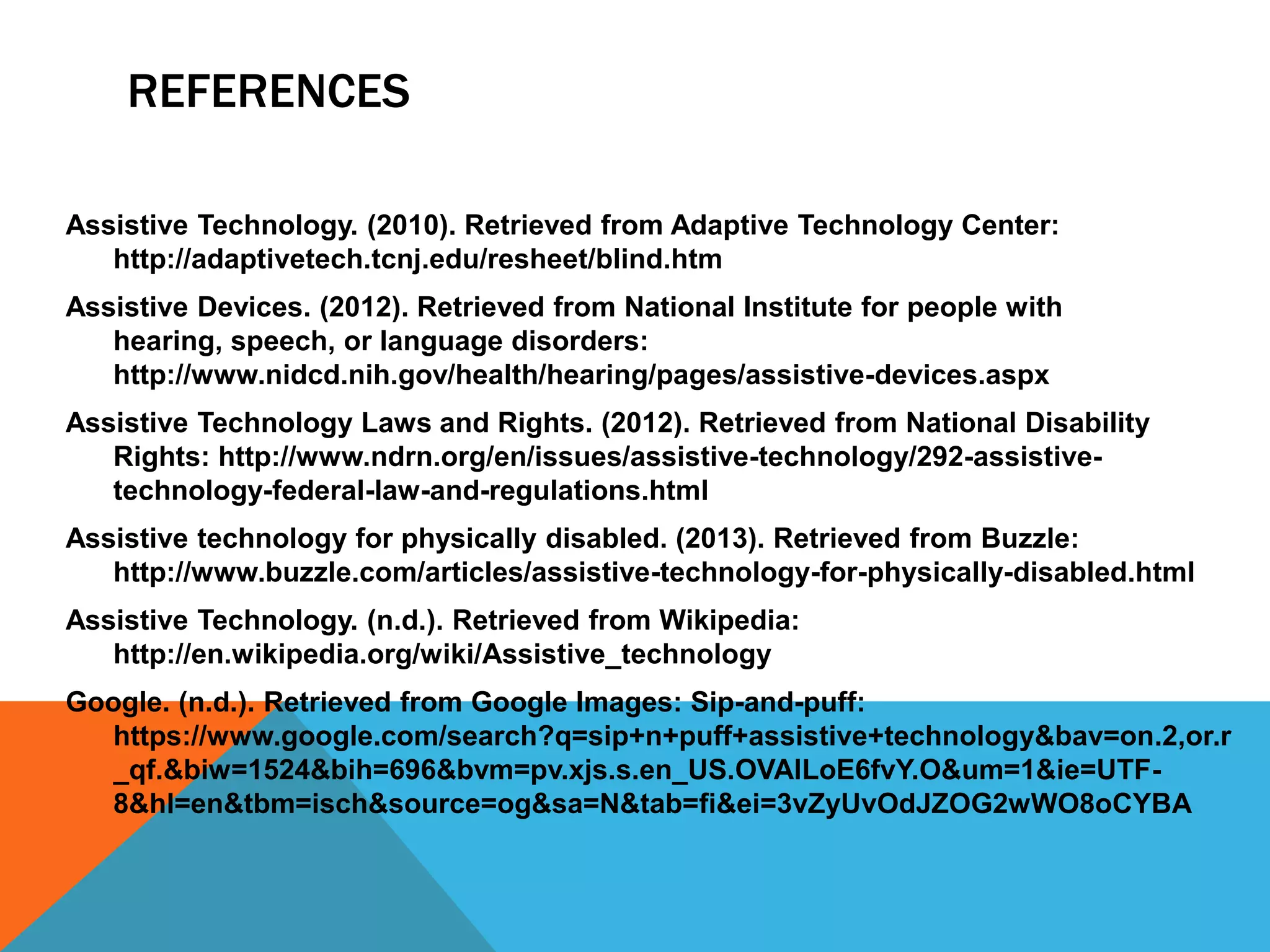 REFERENCES

Assistive Technology. (2010). Retrieved from Adaptive Technology Center: http://adaptivetech.tcnj.edu/resheet/blind.htm

Assistive Devices. (2012). Retrieved from National Institute for people with hearing, speech, or language disorders: http://www.nidcd.nih.gov/health/hearing/pages/assistive-devices.aspx

Assistive Technology Laws and Rights. (2012). Retrieved from National Disability Rights: http://www.ndrn.org/en/issues/assistive-technology/292-assistive-technology-federal-law-and-regulations.html

Assistive technology for physically disabled. (2013). Retrieved from Buzzle: http://www.buzzle.com/articles/assistive-technology-for-physically-disabled.html

Assistive Technology. (n.d.). Retrieved from Wikipedia: http://en.wikipedia.org/wiki/Assistive_technology

Google. (n.d.). Retrieved from Google Images: Sip-and-puff: https://www.google.com/search?q=sip+n+puff+assistive+technology&bav=on.2,or.r_qf.&biw=1524&bih=696&bvm=pv.xjs.s.en_US.OVAILoE6fvY.O&um=1&ie=UTF-8&hl=en&tbm=isch&source=og&sa=N&tab=fi&ei=3vZyUvOdJZOG2wWO8oCYBA